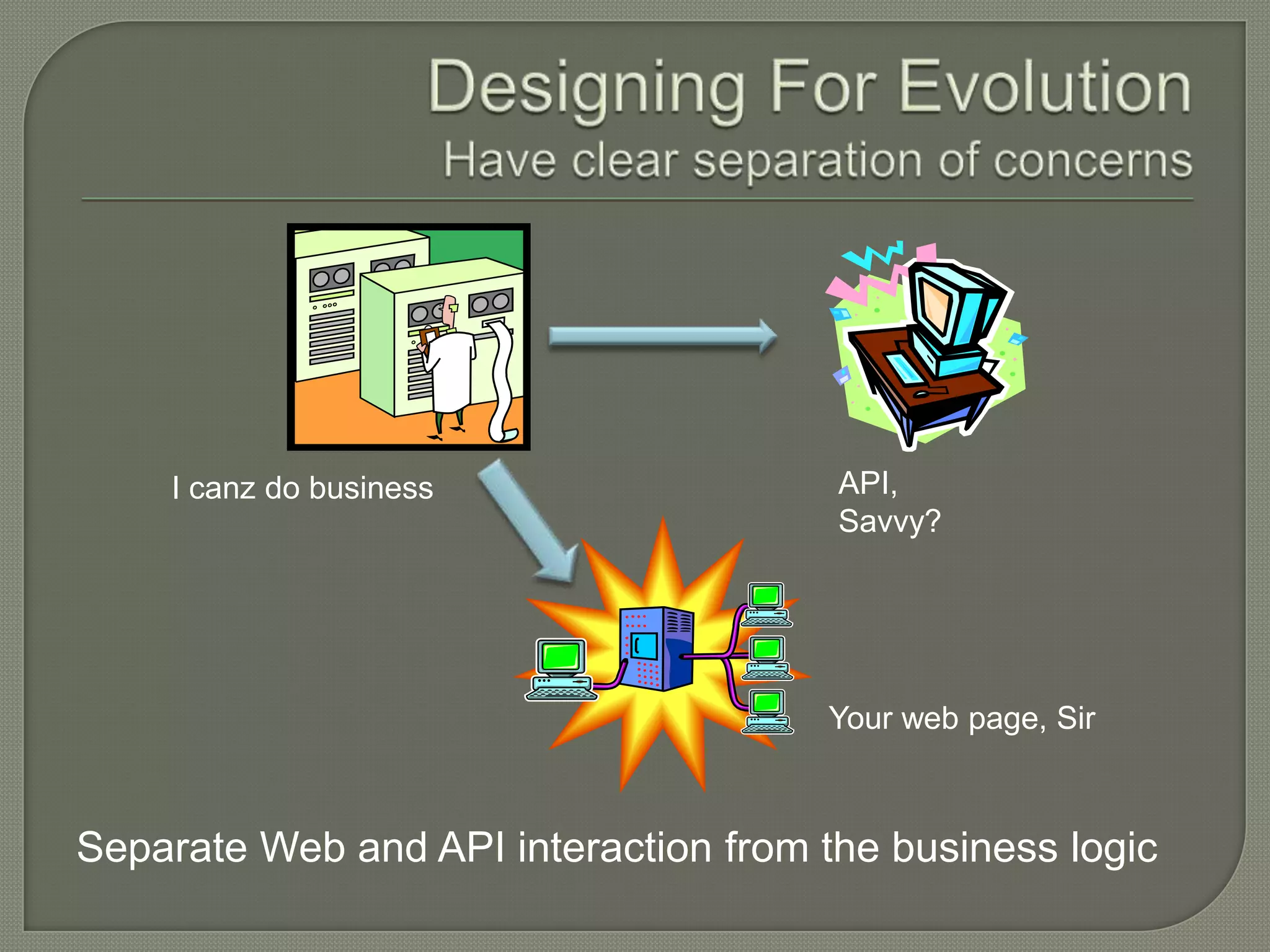 Designing For Evolution
Have clear separation of concerns

I canz do business

API,
Savvy?

Your web page, Sir

Separate Web and API interaction from the business logic